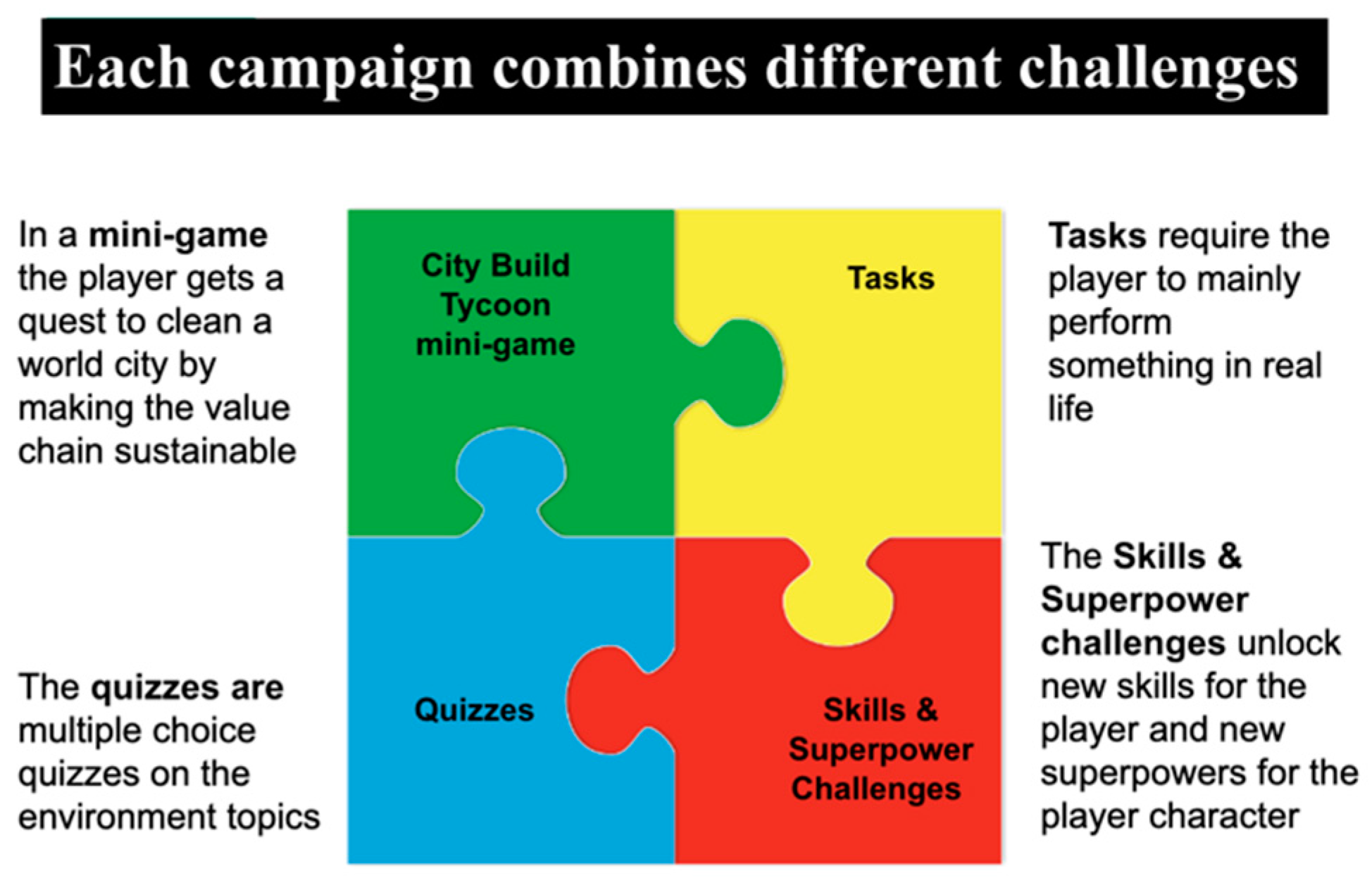 Each campaign combines different challenges

In a mini-game the player gets a quest to clean a world city by making the value chain sustainable

City Build Tycoon mini-game

Tasks

Tasks require the player to mainly perform something in real life

The quizzes are multiple choice quizzes on the environment topics

Quizzes

Skills & Superpower Challenges

The Skills & Superpower challenges unlock new skills for the player and new superpowers for the player character